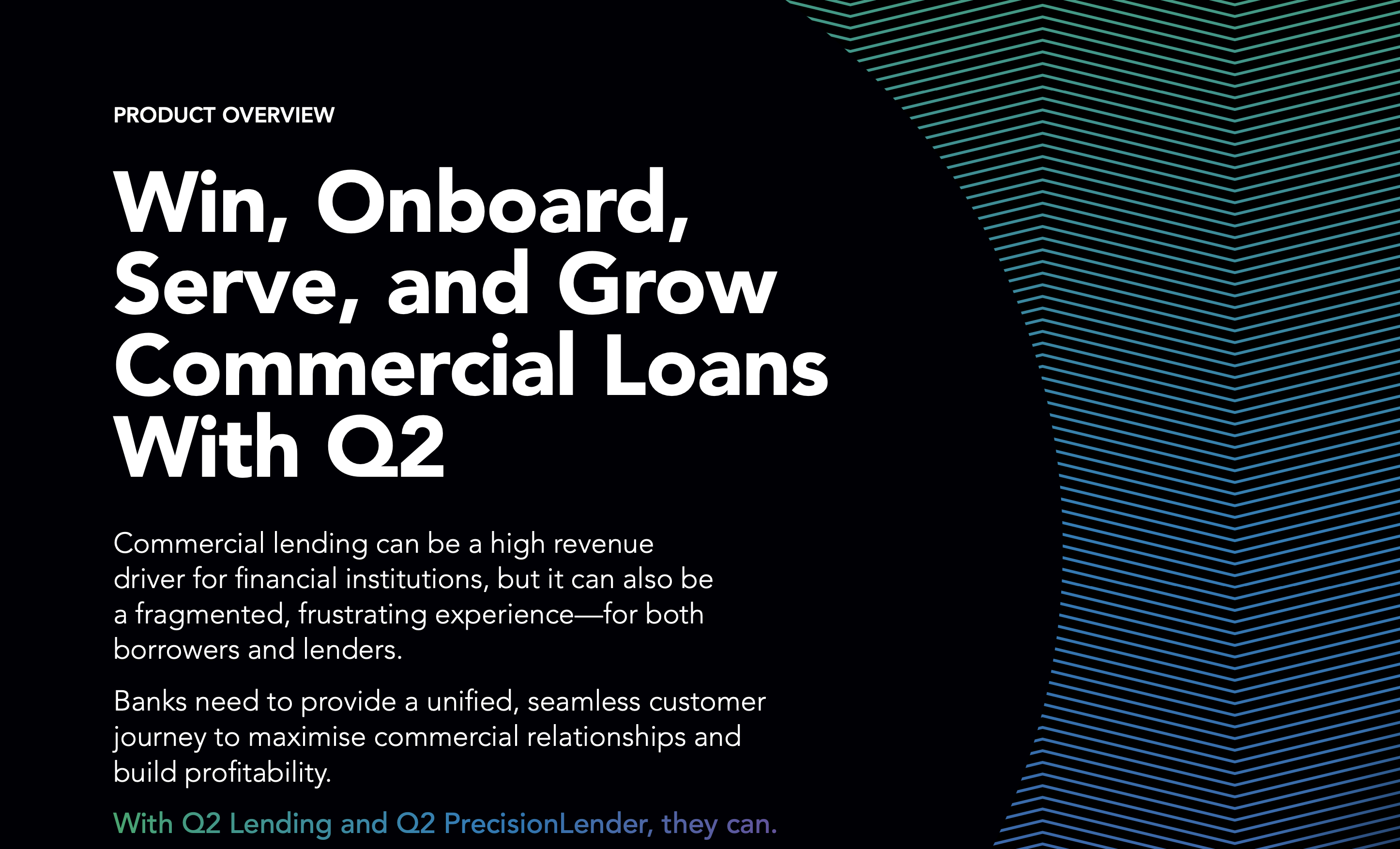 PRODUCT OVERVIEW

Win, Onboard, Serve, and Grow Commercial Loans With Q2

Commercial lending can be a high revenue driver for financial institutions, but it can also be a fragmented, frustrating experience—for both borrowers and lenders.

Banks need to provide a unified, seamless customer journey to maximise commercial relationships and build profitability.

With Q2 Lending and Q2 PrecisionLender, they can.